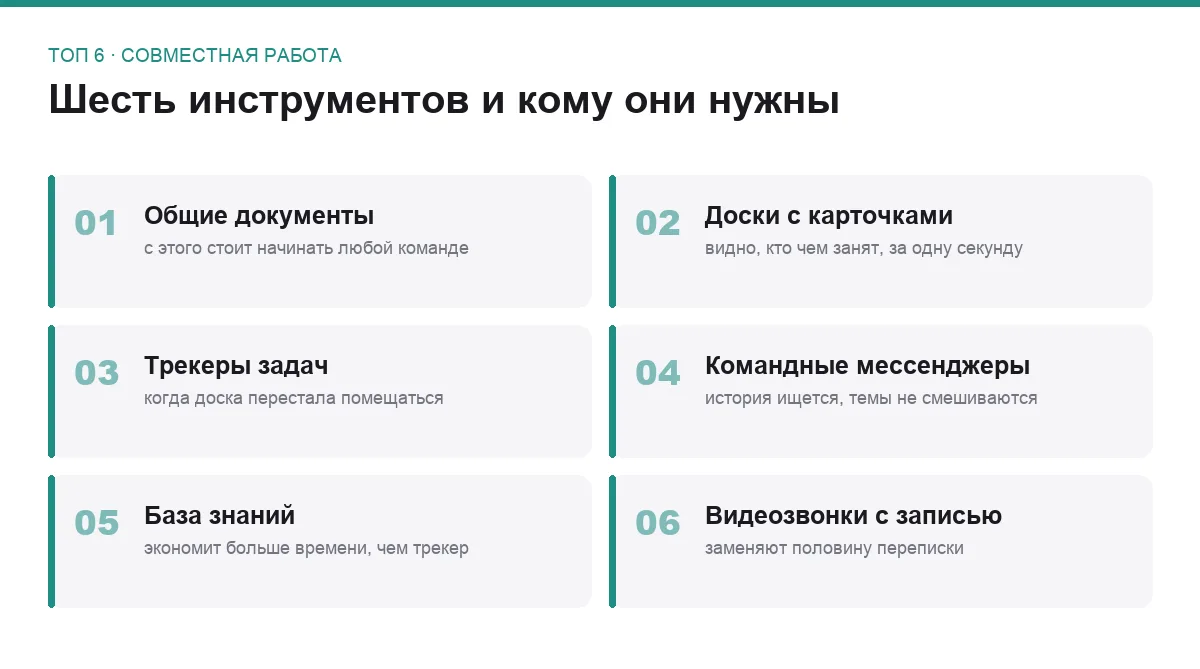 ТОП 6 · СОВМЕСТНАЯ РАБОТА

Шесть инструментов и кому они нужны

01
Общие документы
с этого стоит начинать любой команде

02
Доски с карточками
видно, кто чем занят, за одну секунду

03
Трекеры задач
когда доска перестала помещаться

04
Командные мессенджеры
история ищется, темы не смешиваются

05
База знаний
экономит больше времени, чем трекер

06
Видеозвонки с записью
заменяют половину переписки